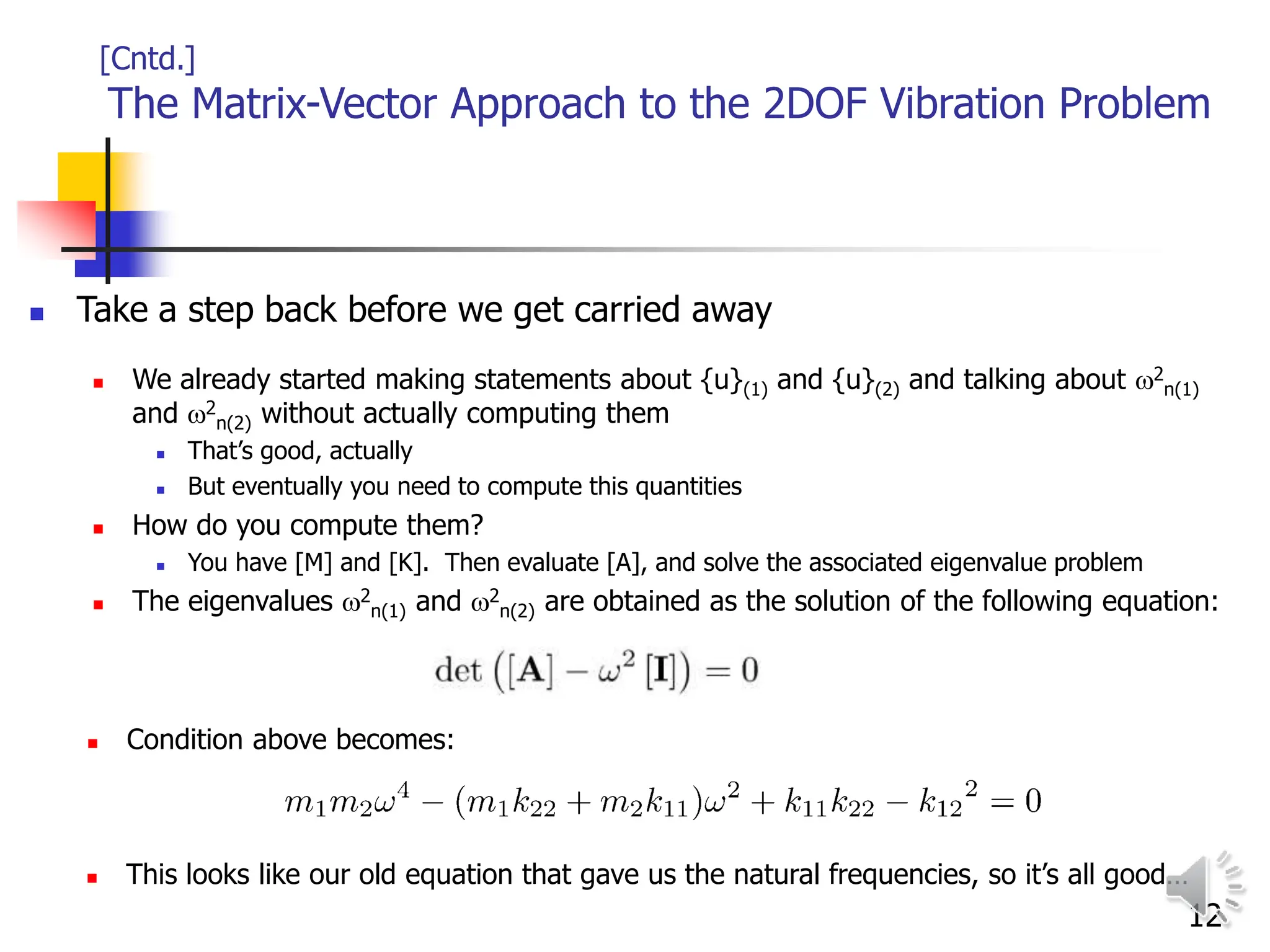 [Cntd.]
The Matrix-Vector Approach to the 2DOF Vibration Problem

Take a step back before we get carried away

We already started making statements about $\{u\}_{(1)}$ and $\{u\}_{(2)}$ and talking about $\omega^2_{n(1)}$ and $\omega^2_{n(2)}$ without actually computing them

That's good, actually

But eventually you need to compute this quantities

How do you compute them?

You have [M] and [K]. Then evaluate [A], and solve the associated eigenvalue problem

The eigenvalues $\omega^2_{n(1)}$ and $\omega^2_{n(2)}$ are obtained as the solution of the following equation:

$\det\left([\mathbf{A}] - \omega^2 [\mathbf{I}]\right) = 0$

Condition above becomes:

$m_1 m_2 \omega^4 - (m_1 k_{22} + m_2 k_{11})\omega^2 + k_{11}k_{22} - {k_{12}}^2 = 0$

This looks like our old equation that gave us the natural frequencies, so it's all good…

12